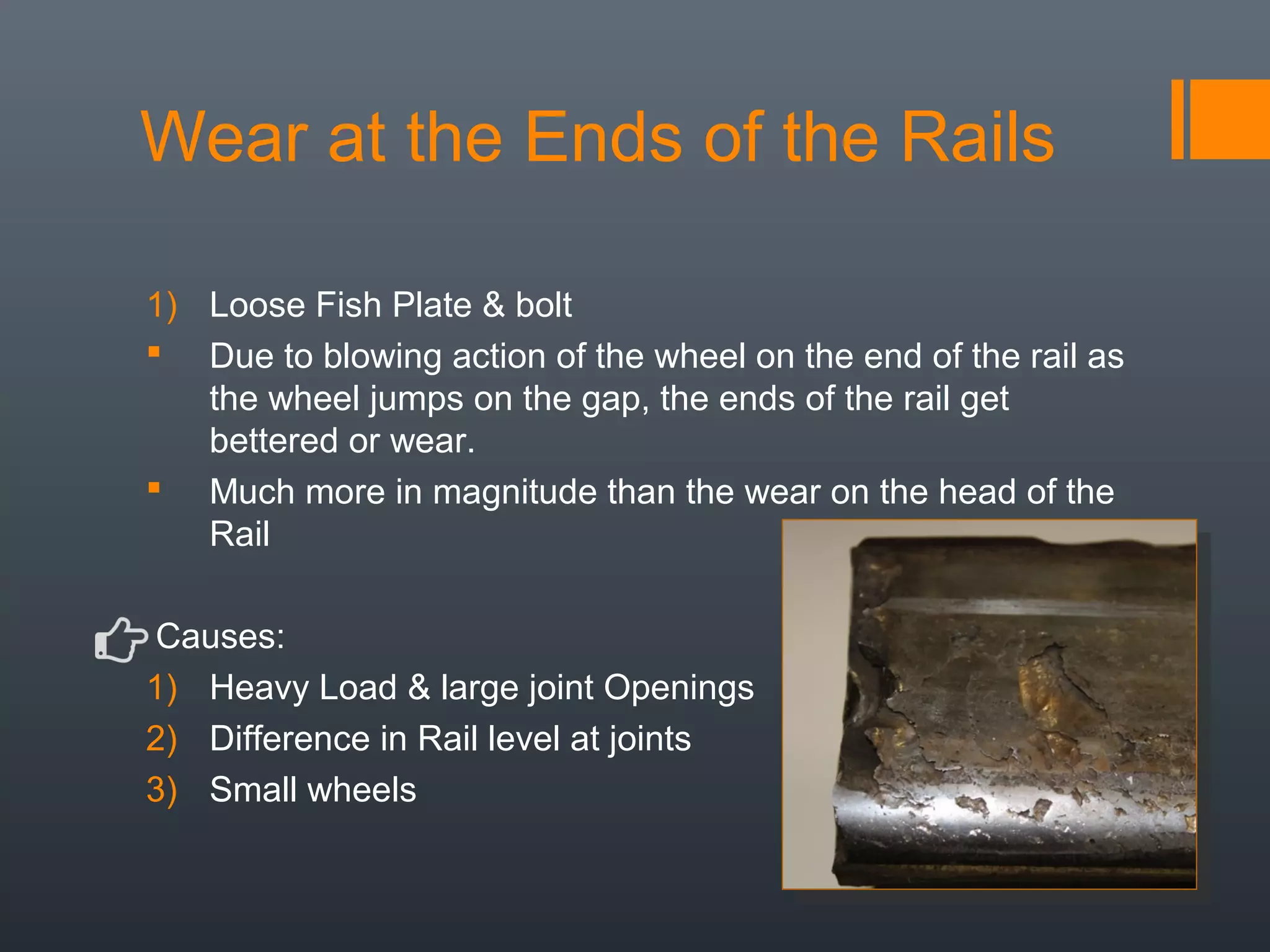 Wear at the Ends of the Rails

1) Loose Fish Plate & bolt

▪ Due to blowing action of the wheel on the end of the rail as the wheel jumps on the gap, the ends of the rail get bettered or wear.

▪ Much more in magnitude than the wear on the head of the Rail

Causes:

1) Heavy Load & large joint Openings

2) Difference in Rail level at joints

3) Small wheels